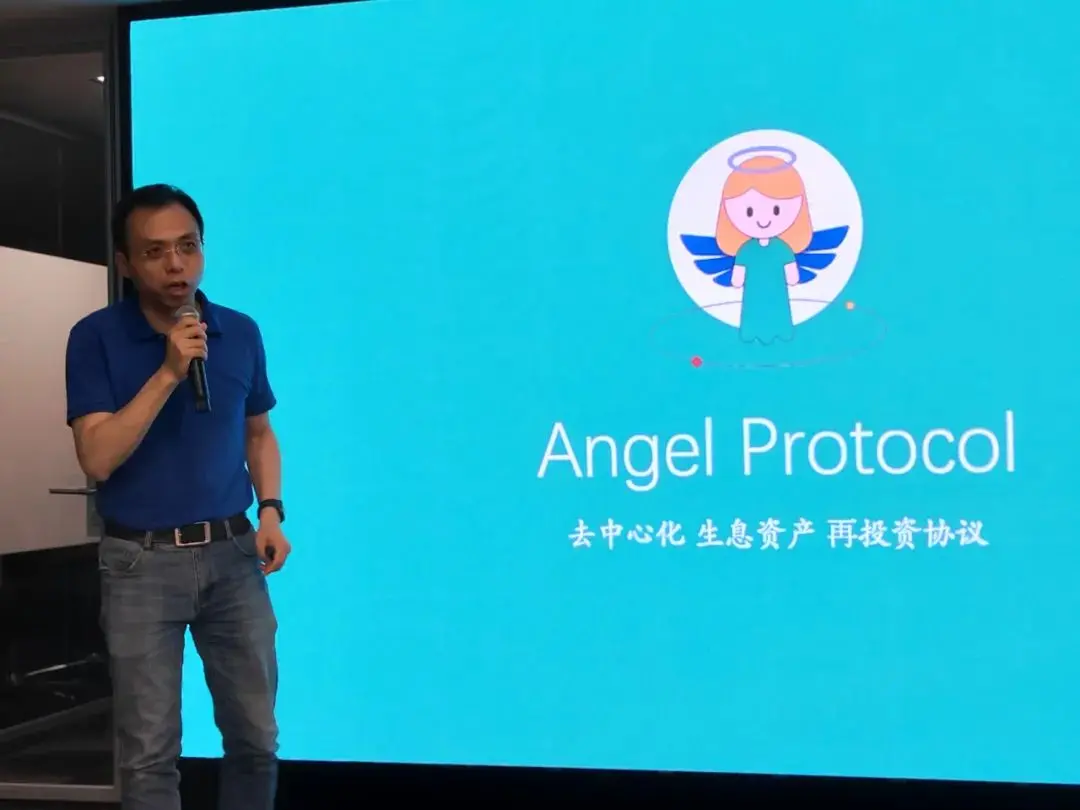 Angel Protocol

去中心化 生息资产 再投资协议